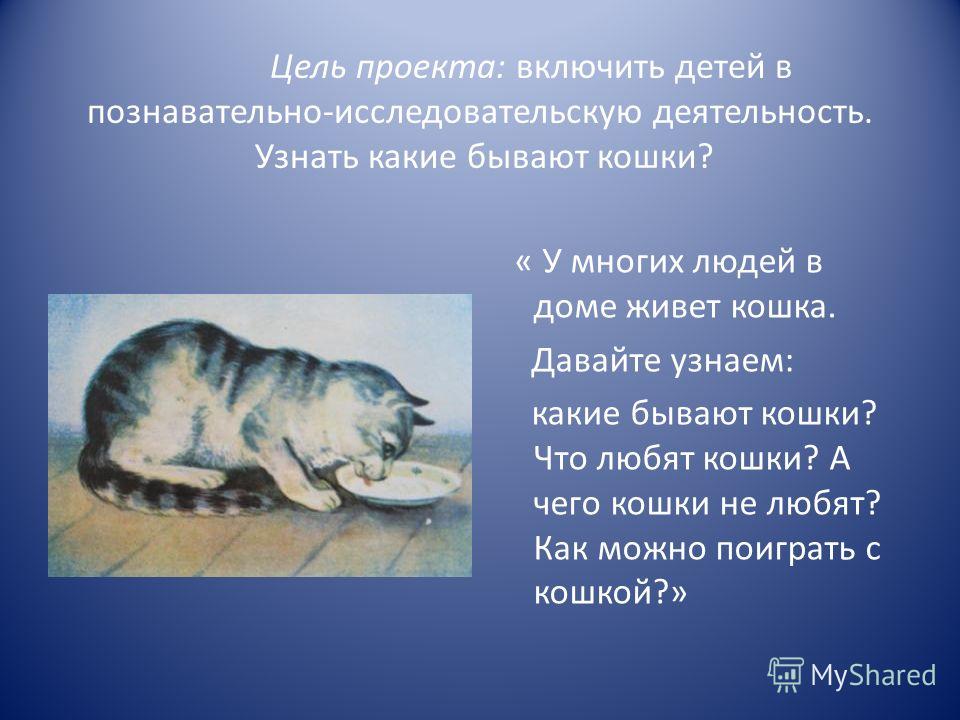 Цель проекта: включить детей в познавательно-исследовательскую деятельность. Узнать какие бывают кошки?

« У многих людей в доме живет кошка.

Давайте узнаем:

какие бывают кошки? Что любят кошки? А чего кошки не любят? Как можно поиграть с кошкой?»

MyShared